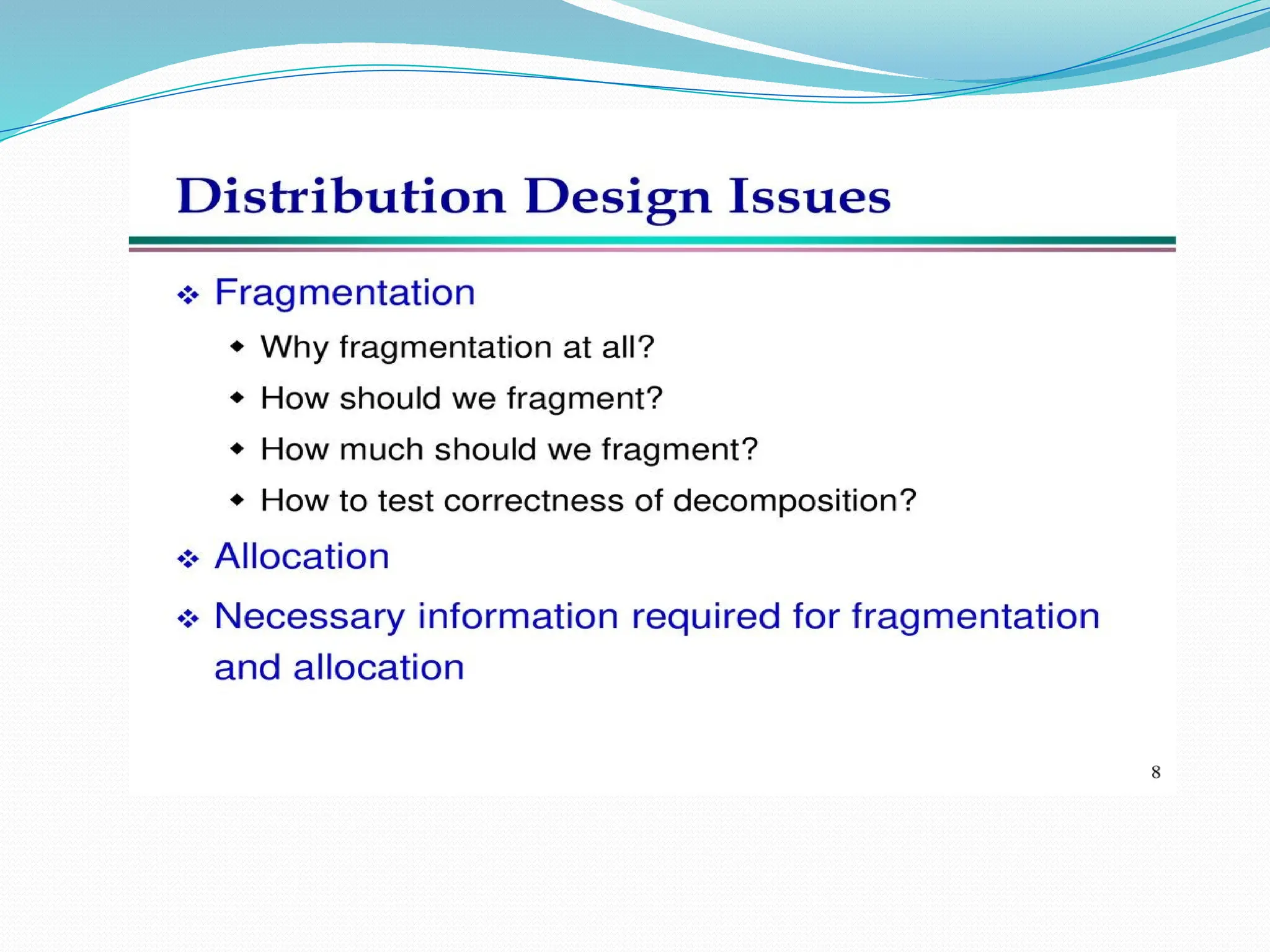 Distribution Design Issues

❖ Fragmentation

◆ Why fragmentation at all?

◆ How should we fragment?

◆ How much should we fragment?

◆ How to test correctness of decomposition?

❖ Allocation

❖ Necessary information required for fragmentation and allocation

8